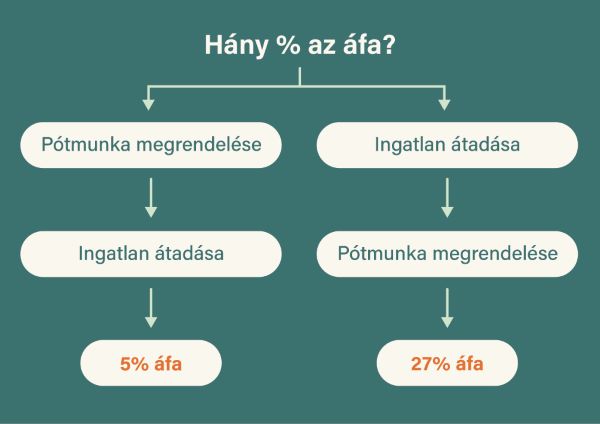 Hány % az áfa?

Pótmunka megrendelése

Ingatlan átadása

5% áfa

Ingatlan átadása

Pótmunka megrendelése

27% áfa